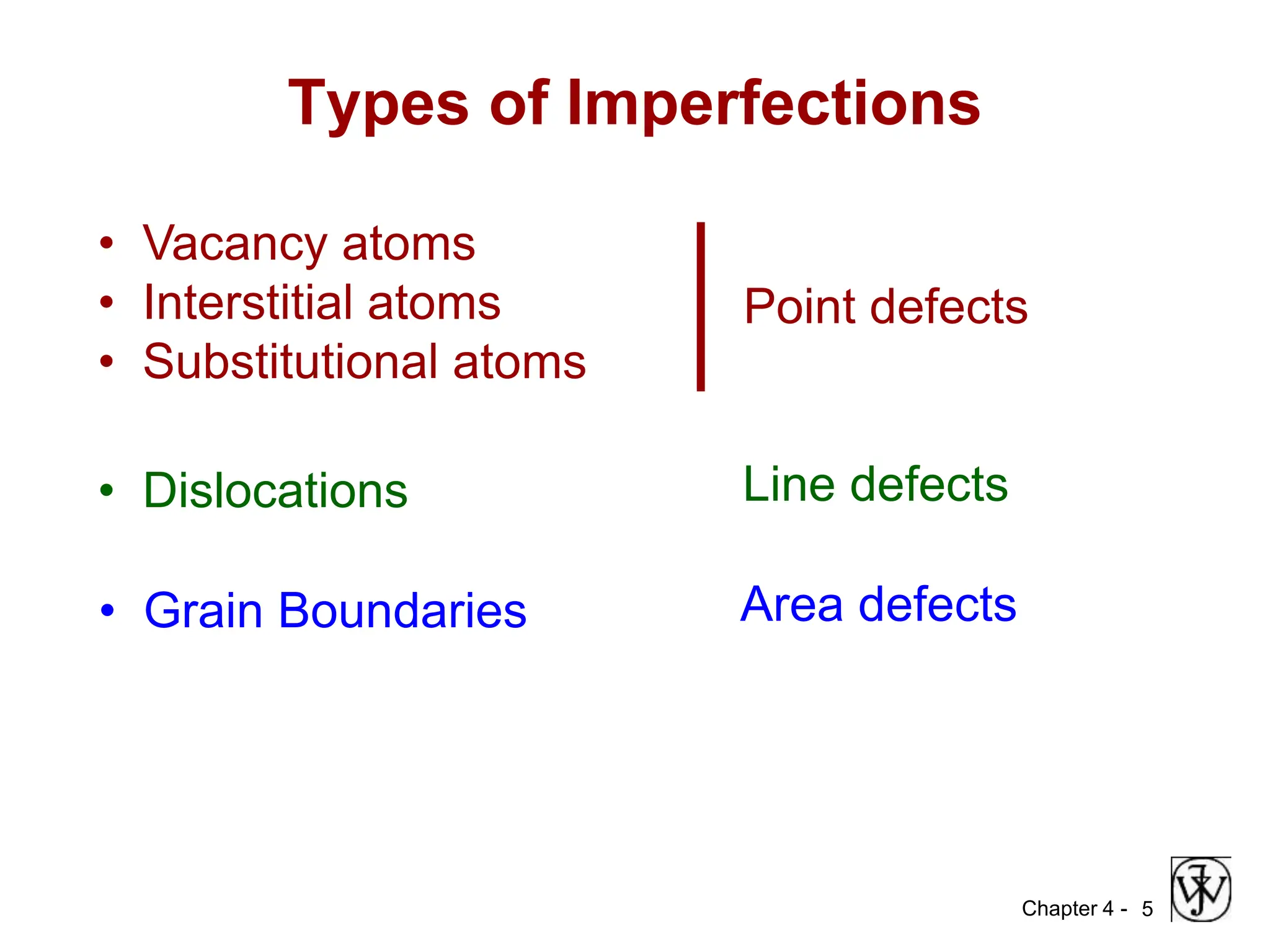 Types of Imperfections

• Vacancy atoms
• Interstitial atoms
• Substitutional atoms

Point defects

• Dislocations

Line defects

• Grain Boundaries

Area defects

Chapter 4 - 5